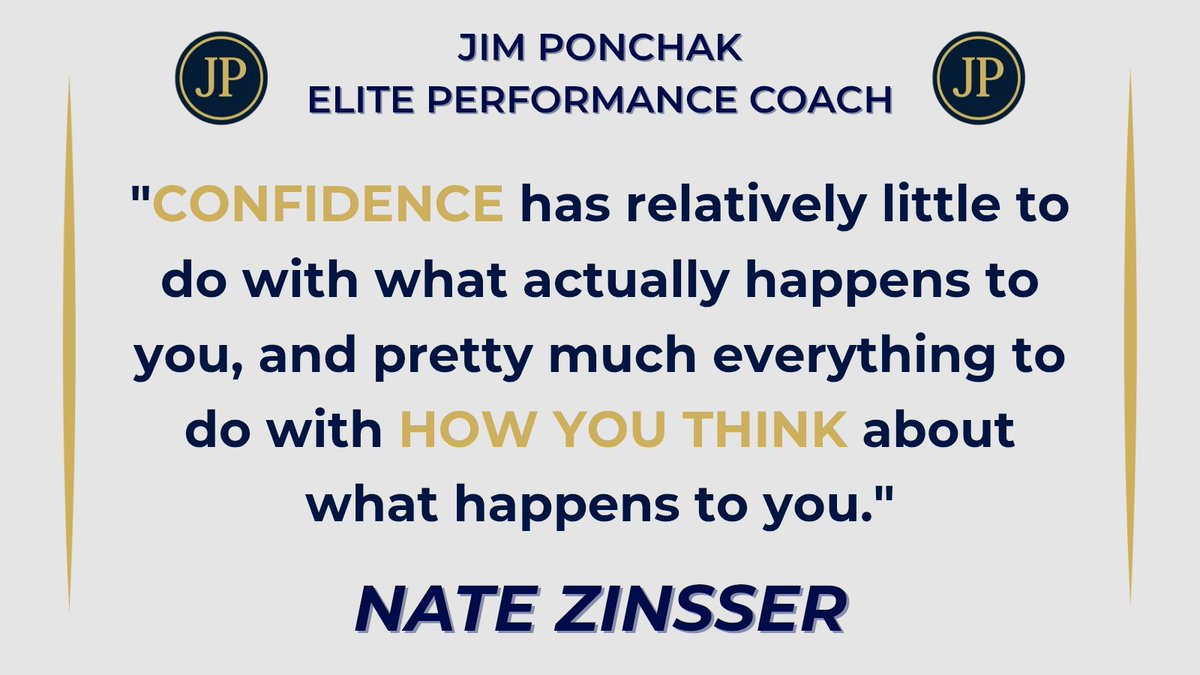 JP

JIM PONCHAK
ELITE PERFORMANCE COACH

JP

"CONFIDENCE has relatively little to do with what actually happens to you, and pretty much everything to do with HOW YOU THINK about what happens to you."

NATE ZINSSER